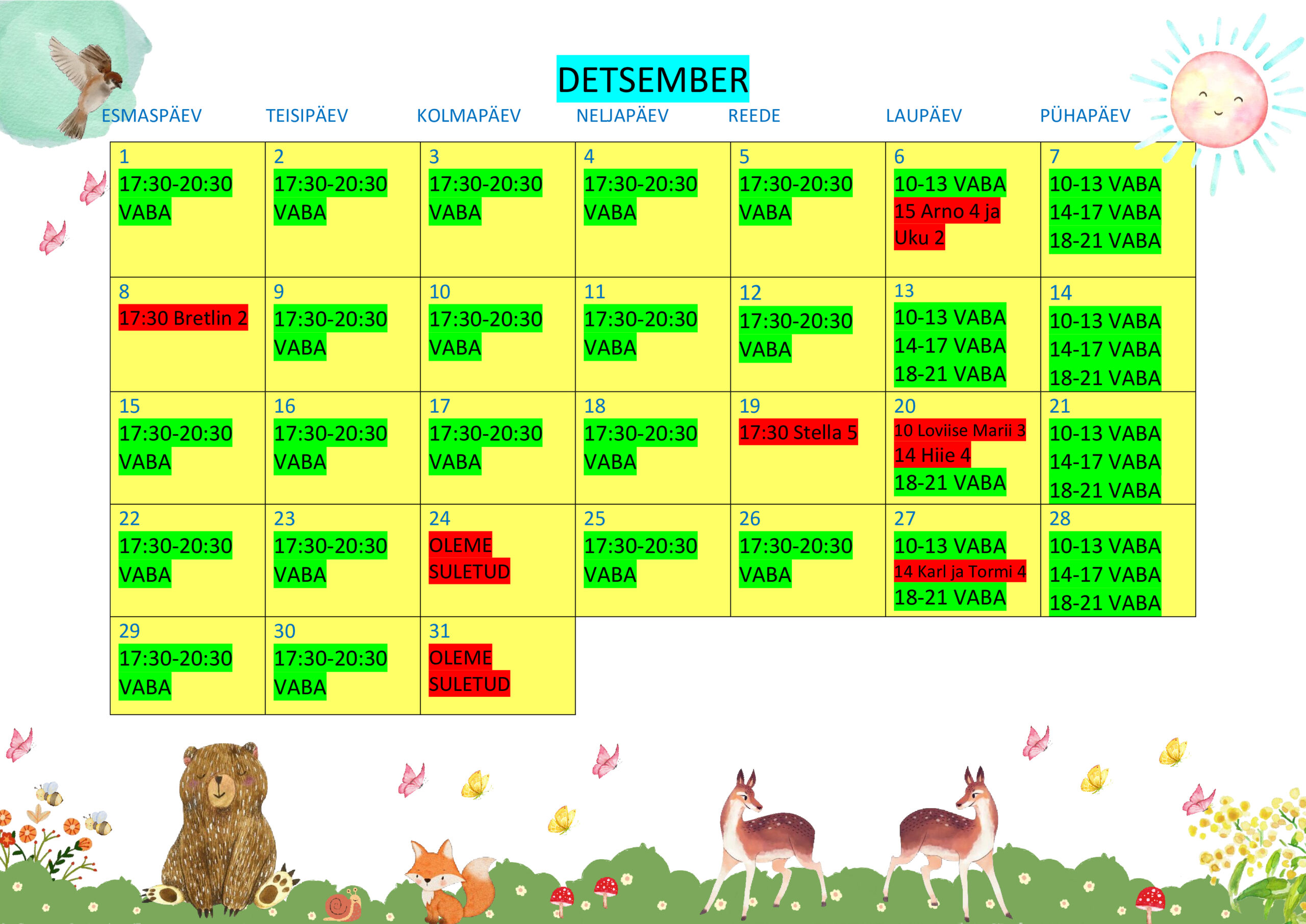 DETSEMBER

| ESMASPÄEV | TEISIPÄEV | KOLMAPÄEV | NELJAPÄEV | REEDE | LAUPÄEV | PÜHAPÄEV |
|---|---|---|---|---|---|---|
| 1 17:30-20:30 VABA | 2 17:30-20:30 VABA | 3 17:30-20:30 VABA | 4 17:30-20:30 VABA | 5 17:30-20:30 VABA | 6 10-13 VABA 15 Arno 4 ja Uku 2 | 7 10-13 VABA 14-17 VABA 18-21 VABA |
| 8 17:30 Bretlin 2 | 9 17:30-20:30 VABA | 10 17:30-20:30 VABA | 11 17:30-20:30 VABA | 12 17:30-20:30 VABA | 13 10-13 VABA 14-17 VABA 18-21 VABA | 14 10-13 VABA 14-17 VABA 18-21 VABA |
| 15 17:30-20:30 VABA | 16 17:30-20:30 VABA | 17 17:30-20:30 VABA | 18 17:30-20:30 VABA | 19 17:30 Stella 5 | 20 10 Loviise Marii 3 14 Hiie 4 18-21 VABA | 21 10-13 VABA 14-17 VABA 18-21 VABA |
| 22 17:30-20:30 VABA | 23 17:30-20:30 VABA | 24 OLEME SULETUD | 25 17:30-20:30 VABA | 26 17:30-20:30 VABA | 27 10-13 VABA 14 Karl ja Tormi 4 18-21 VABA | 28 10-13 VABA 14-17 VABA 18-21 VABA |
| 29 17:30-20:30 VABA | 30 17:30-20:30 VABA | 31 OLEME SULETUD | | | | |